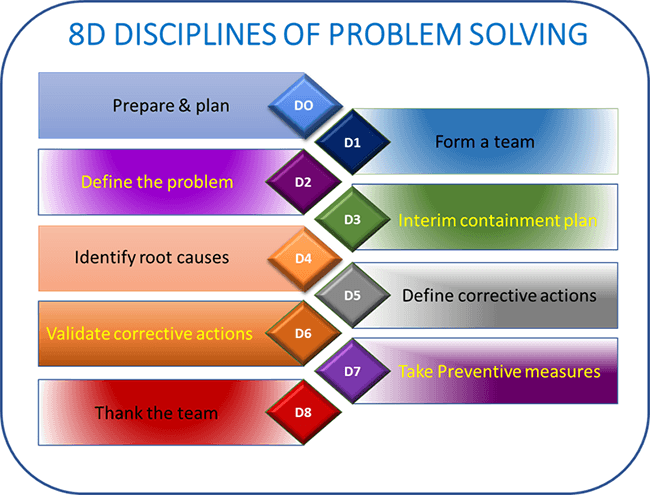 8D DISCIPLINES OF PROBLEM SOLVING

Prepare & plan

DO

D1

Form a team

Define the problem

D2

D3

Interim containment plan

Identify root causes

D4

D5

Define corrective actions

Validate corrective actions

D6

D7

Take Preventive measures

Thank the team

D8